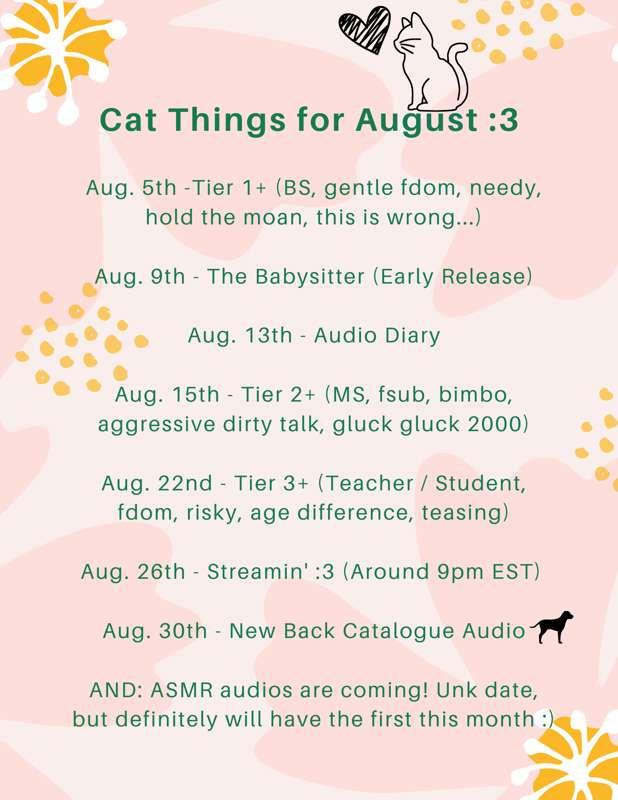 Cat Things for August :3

Aug. 5th -Tier 1+ (BS, gentle fdom, needy, hold the moan, this is wrong...)

Aug. 9th - The Babysitter (Early Release)

Aug. 13th - Audio Diary

Aug. 15th - Tier 2+ (MS, fsub, bimbo, aggressive dirty talk, gluck gluck 2000)

Aug. 22nd - Tier 3+ (Teacher / Student, fdom, risky, age difference, teasing)

Aug. 26th - Streamin' :3 (Around 9pm EST)

Aug. 30th - New Back Catalogue Audio

AND: ASMR audios are coming! Unk date, but definitely will have the first this month :)